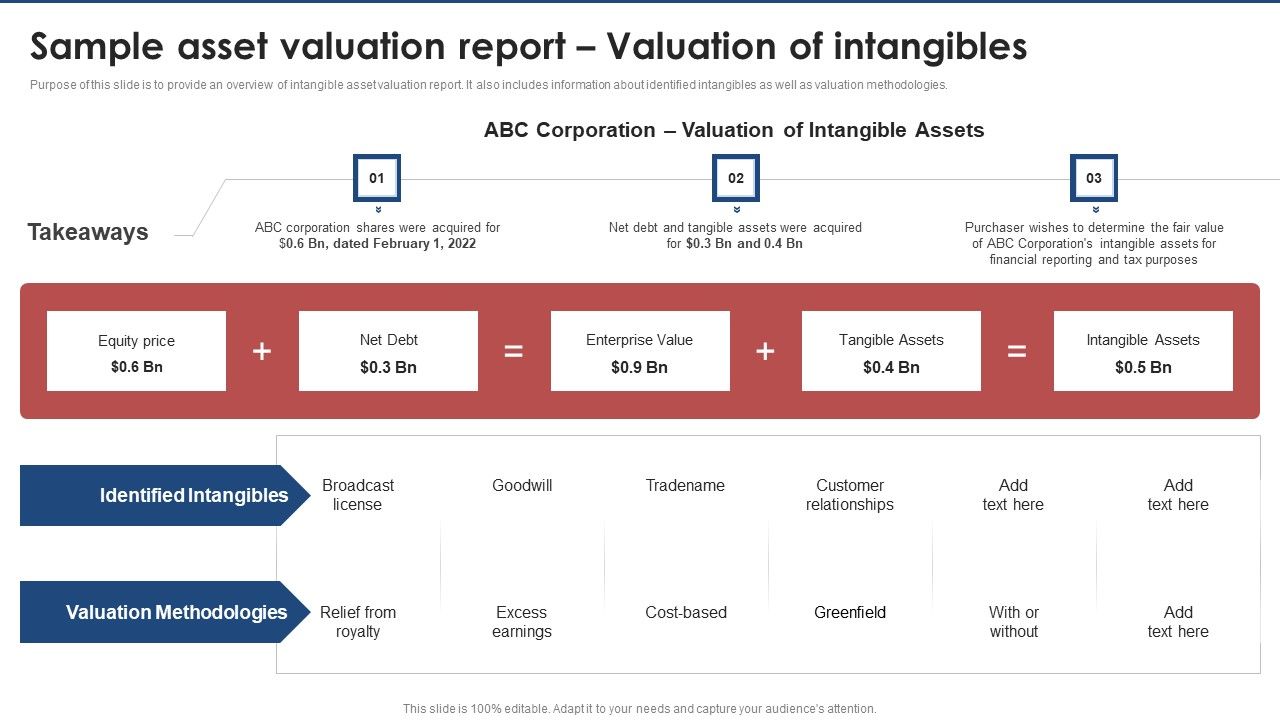 Sample asset valuation report – Valuation of intangibles

Purpose of this slide is to provide an overview of intangible asset valuation report. It also includes information about identified intangibles as well as valuation methodologies.

ABC Corporation – Valuation of Intangible Assets

Takeaways

01
ABC corporation shares were acquired for $0.6 Bn, dated February 1, 2022

02
Net debt and tangible assets were acquired for $0.3 Bn and 0.4 Bn

03
Purchaser wishes to determine the fair value of ABC Corporation's intangible assets for financial reporting and tax purposes

Equity price
$0.6 Bn

+

Net Debt
$0.3 Bn

=

Enterprise Value
$0.9 Bn

+

Tangible Assets
$0.4 Bn

=

Intangible Assets
$0.5 Bn

| Identified Intangibles | Broadcast license | Goodwill | Tradename | Customer relationships | Add text here | Add text here |
|---|---|---|---|---|---|---|
| Valuation Methodologies | Relief from royalty | Excess earnings | Cost-based | Greenfield | With or without | Add text here |

This slide is 100% editable. Adapt it to your needs and capture your audience's attention.